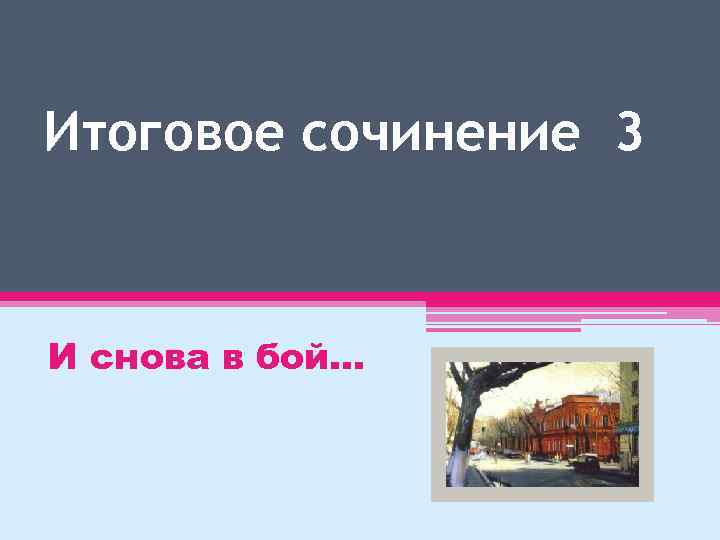 Итоговое сочинение 3

И снова в бой…